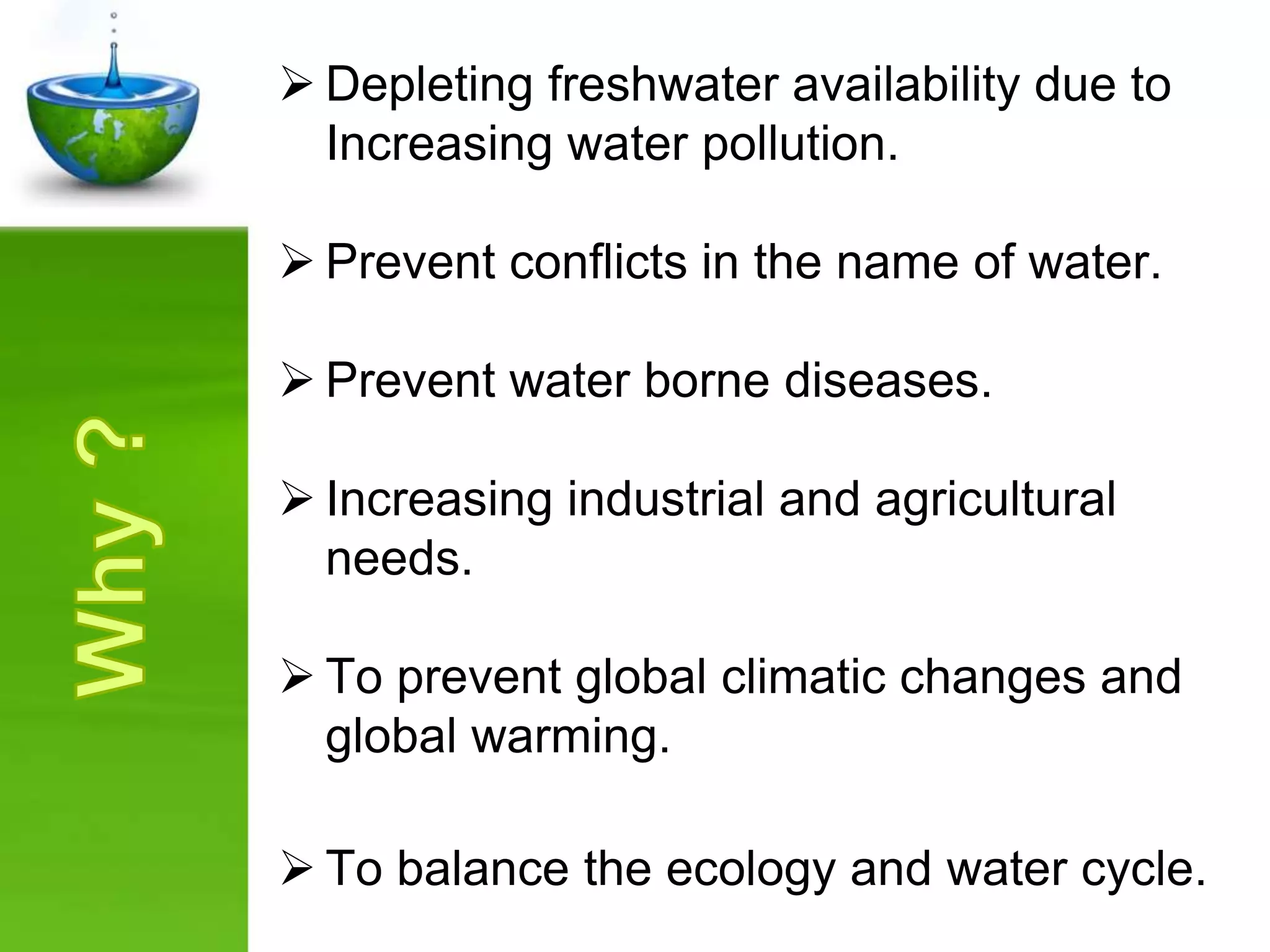 Why ?

➢ Depleting freshwater availability due to Increasing water pollution.

➢ Prevent conflicts in the name of water.

➢ Prevent water borne diseases.

➢ Increasing industrial and agricultural needs.

➢ To prevent global climatic changes and global warming.

➢ To balance the ecology and water cycle.